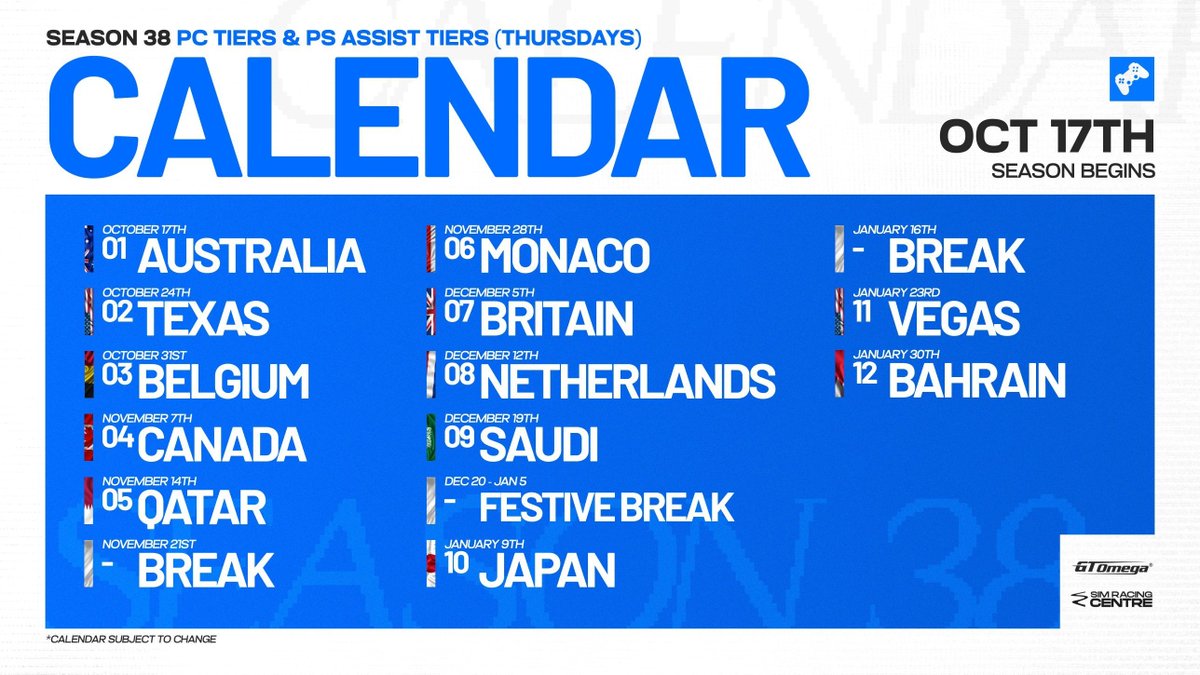 SEASON 38 PC TIERS & PS ASSIST TIERS (THURSDAYS)

CALENDAR

OCT 17TH
SEASON BEGINS

OCTOBER 17TH
01 AUSTRALIA

OCTOBER 24TH
02 TEXAS

OCTOBER 31ST
03 BELGIUM

NOVEMBER 7TH
04 CANADA

NOVEMBER 14TH
05 QATAR

NOVEMBER 21ST
- BREAK

NOVEMBER 28TH
06 MONACO

DECEMBER 5TH
07 BRITAIN

DECEMBER 12TH
08 NETHERLANDS

DECEMBER 19TH
09 SAUDI

DEC 20 - JAN 5
- FESTIVE BREAK

JANUARY 9TH
10 JAPAN

JANUARY 16TH
- BREAK

JANUARY 23RD
11 VEGAS

JANUARY 30TH
12 BAHRAIN

GTOmega

SIM RACING CENTRE

*CALENDAR SUBJECT TO CHANGE